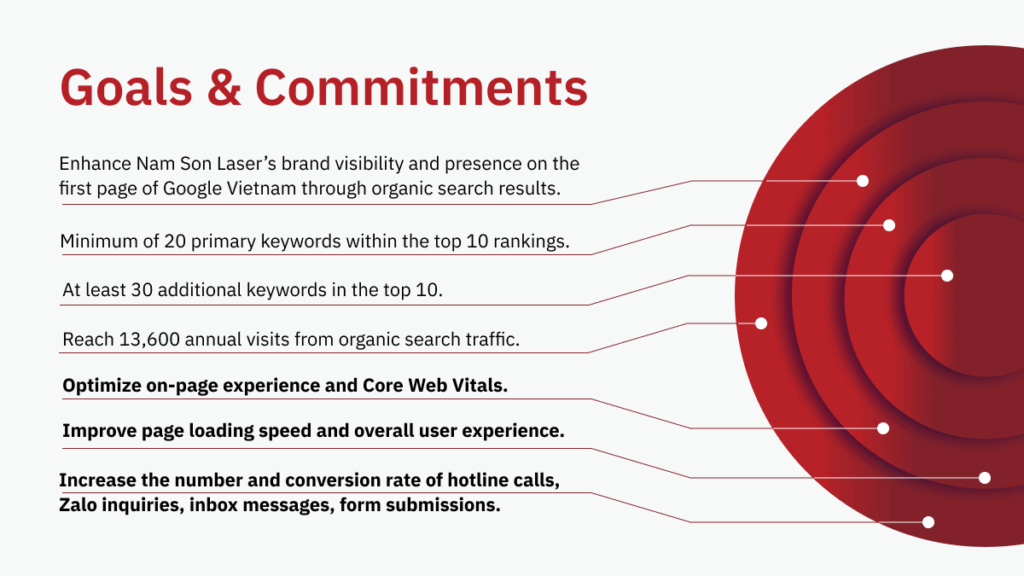 Goals & Commitments

Enhance Nam Son Laser's brand visibility and presence on the first page of Google Vietnam through organic search results.

Minimum of 20 primary keywords within the top 10 rankings.

At least 30 additional keywords in the top 10.

Reach 13,600 annual visits from organic search traffic.

Optimize on-page experience and Core Web Vitals.

Improve page loading speed and overall user experience.

Increase the number and conversion rate of hotline calls, Zalo inquiries, inbox messages, form submissions.